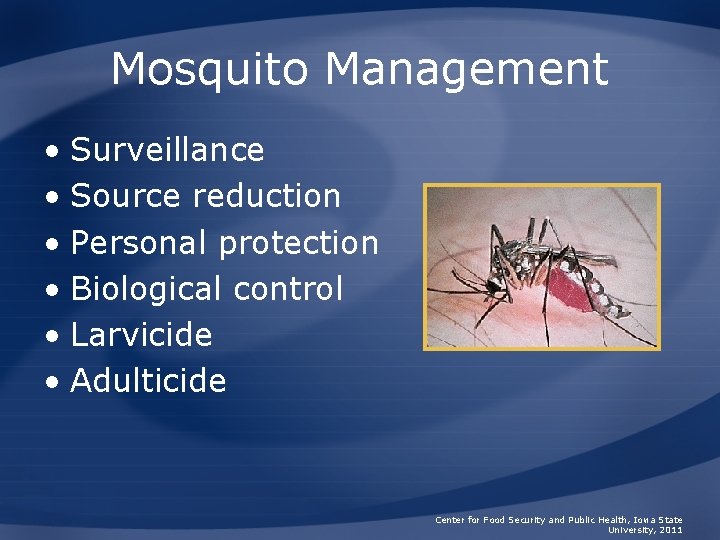 Mosquito Management

• Surveillance
• Source reduction
• Personal protection
• Biological control
• Larvicide
• Adulticide

Center for Food Security and Public Health, Iowa State University, 2011